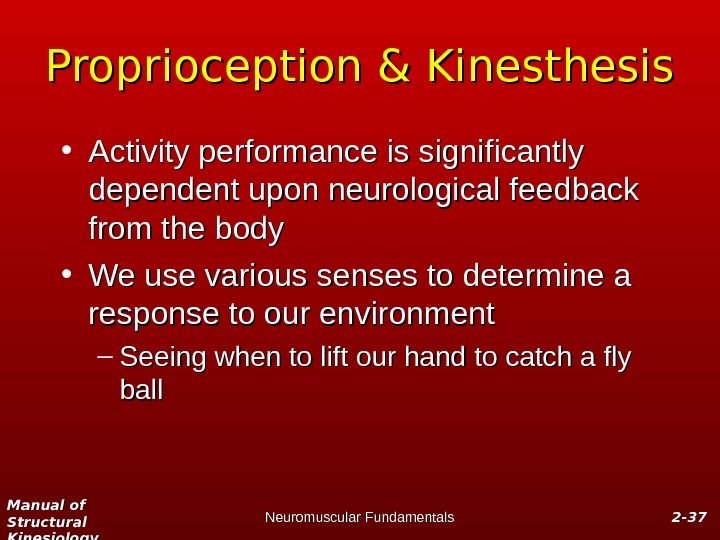 Proprioception & Kinesthesis

• Activity performance is significantly dependent upon neurological feedback from the body

• We use various senses to determine a response to our environment

– Seeing when to lift our hand to catch a fly ball

Manual of Structural Kinesiology

Neuromuscular Fundamentals

2-37